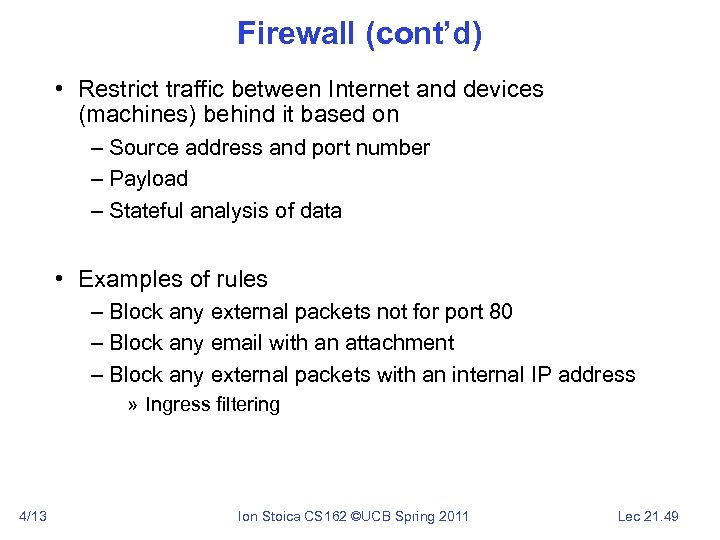 Firewall (cont'd)

• Restrict traffic between Internet and devices (machines) behind it based on
– Source address and port number
– Payload
– Stateful analysis of data

• Examples of rules
– Block any external packets not for port 80
– Block any email with an attachment
– Block any external packets with an internal IP address
» Ingress filtering

4/13

Ion Stoica CS162 ©UCB Spring 2011

Lec 21.49